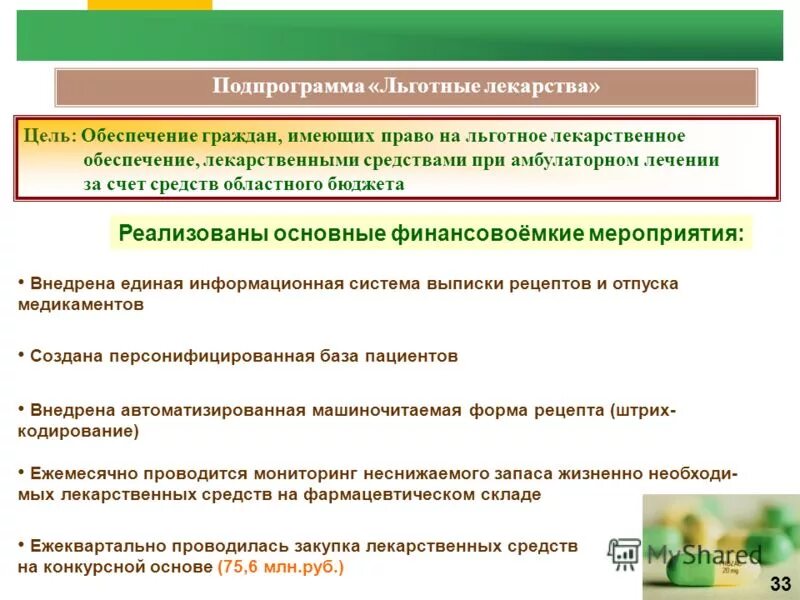 Подпрограмма «Льготные лекарства»

Цель: Обеспечение граждан, имеющих право на льготное лекарственное обеспечение, лекарственными средствами при амбулаторном лечении за счет средств областного бюджета

Реализованы основные финансовоёмкие мероприятия:

• Внедрена единая информационная система выписки рецептов и отпуска медикаментов

• Создана персонифицированная база пациентов

• Внедрена автоматизированная машиночитаемая форма рецепта (штрих-кодирование)

• Ежемесячно проводится мониторинг неснижаемого запаса жизненно необходимых лекарственных средств на фармацевтическом складе

• Ежеквартально проводилась закупка лекарственных средств на конкурсной основе (75,6 млн.руб.)

MyShared

33